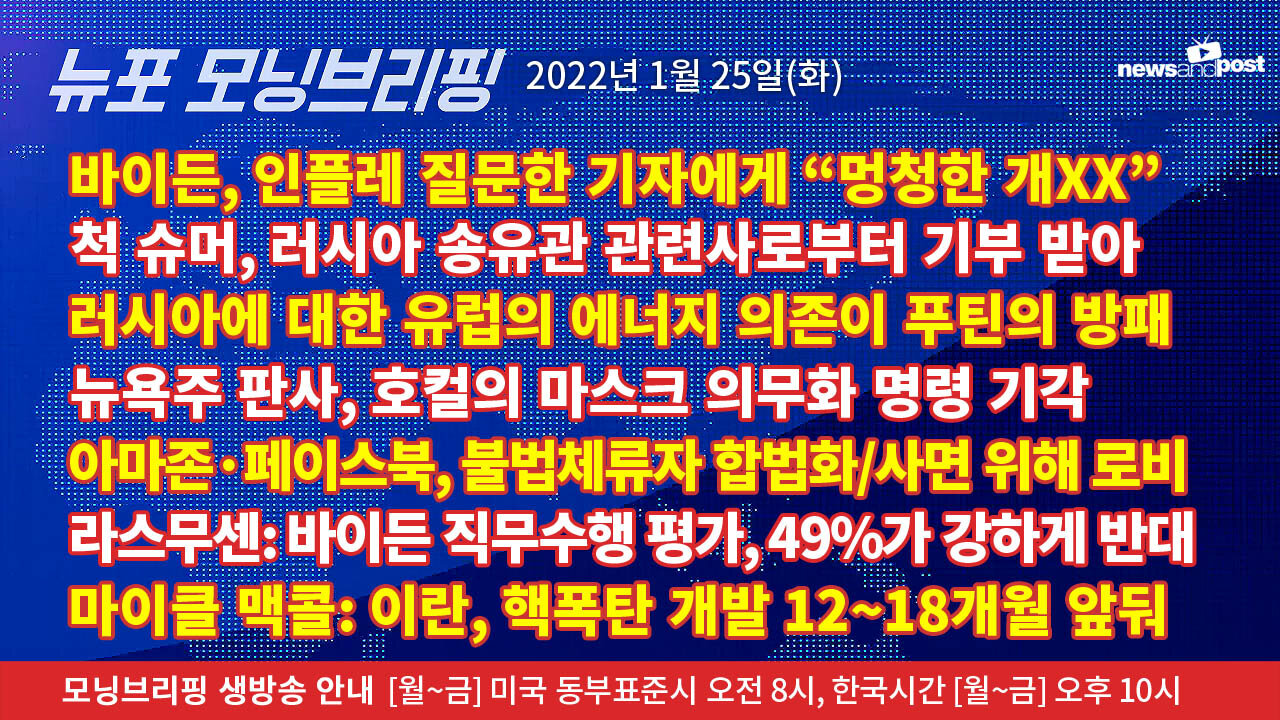 뉴포 모닝브리핑 2022년 1월 25일(화)

newsandpost

바이든, 인플레 질문한 기자에게 “멍청한 개XX”
척 슈머, 러시아 송유관 관련사로부터 기부 받아
러시아에 대한 유럽의 에너지 의존이 푸틴의 방패
뉴욕주 판사, 호컬의 마스크 의무화 명령 기각
아마존·페이스북, 불법체류자 합법화/사면 위해 로비
라스무센: 바이든 직무수행 평가, 49%가 강하게 반대
마이클 맥콜: 이란, 핵폭탄 개발 12~18개월 앞둬

모닝브리핑 생방송 안내 [월~금] 미국 동부표준시 오전 8시, 한국시간 [월~금] 오후 10시